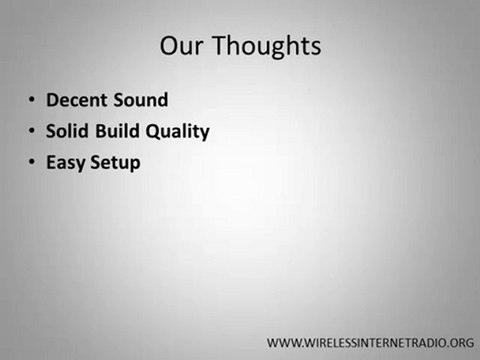 Our Thoughts

• Decent Sound
• Solid Build Quality
• Easy Setup

WWW.WIRELESSINTERNETRADIO.ORG